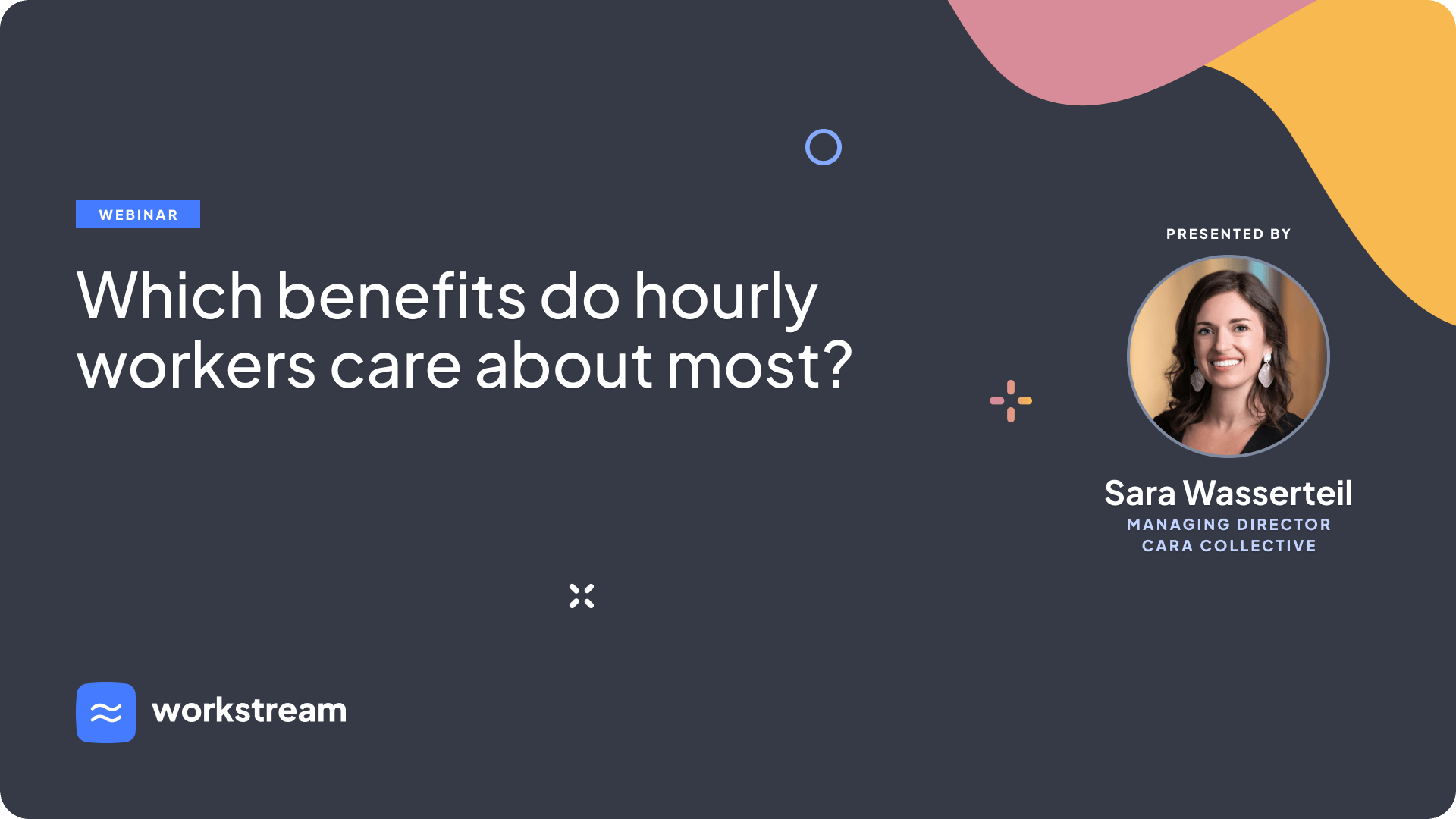 WEBINAR

Which benefits do hourly workers care about most?

PRESENTED BY

Sara Wasserteil
MANAGING DIRECTOR
CARA COLLECTIVE

workstream